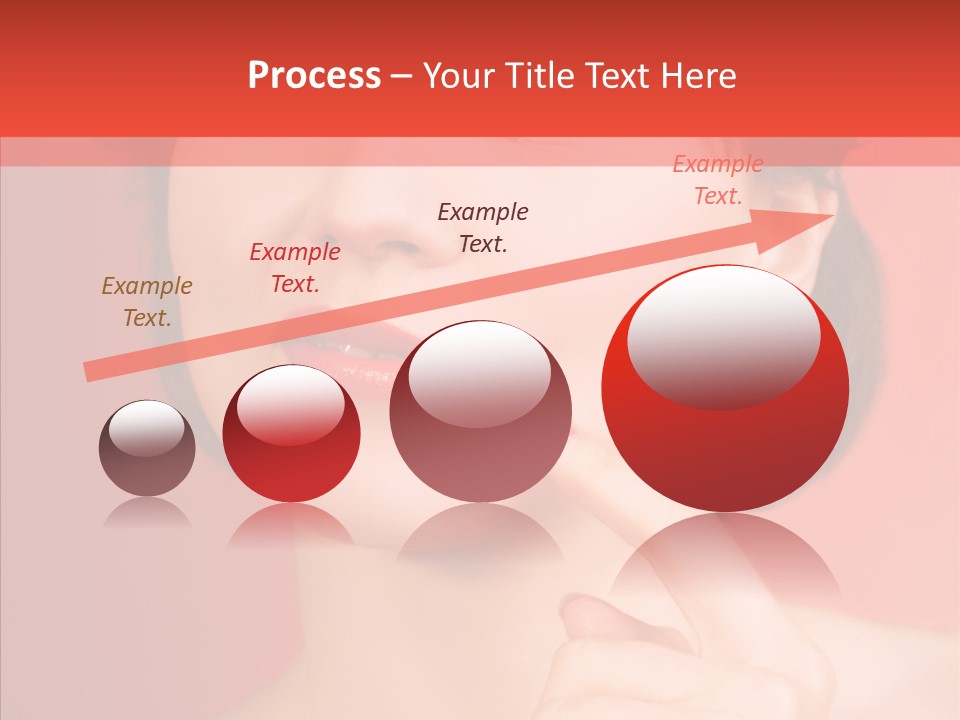 Process – Your Title Text Here

Example Text.

Example Text.

Example Text.

Example Text.